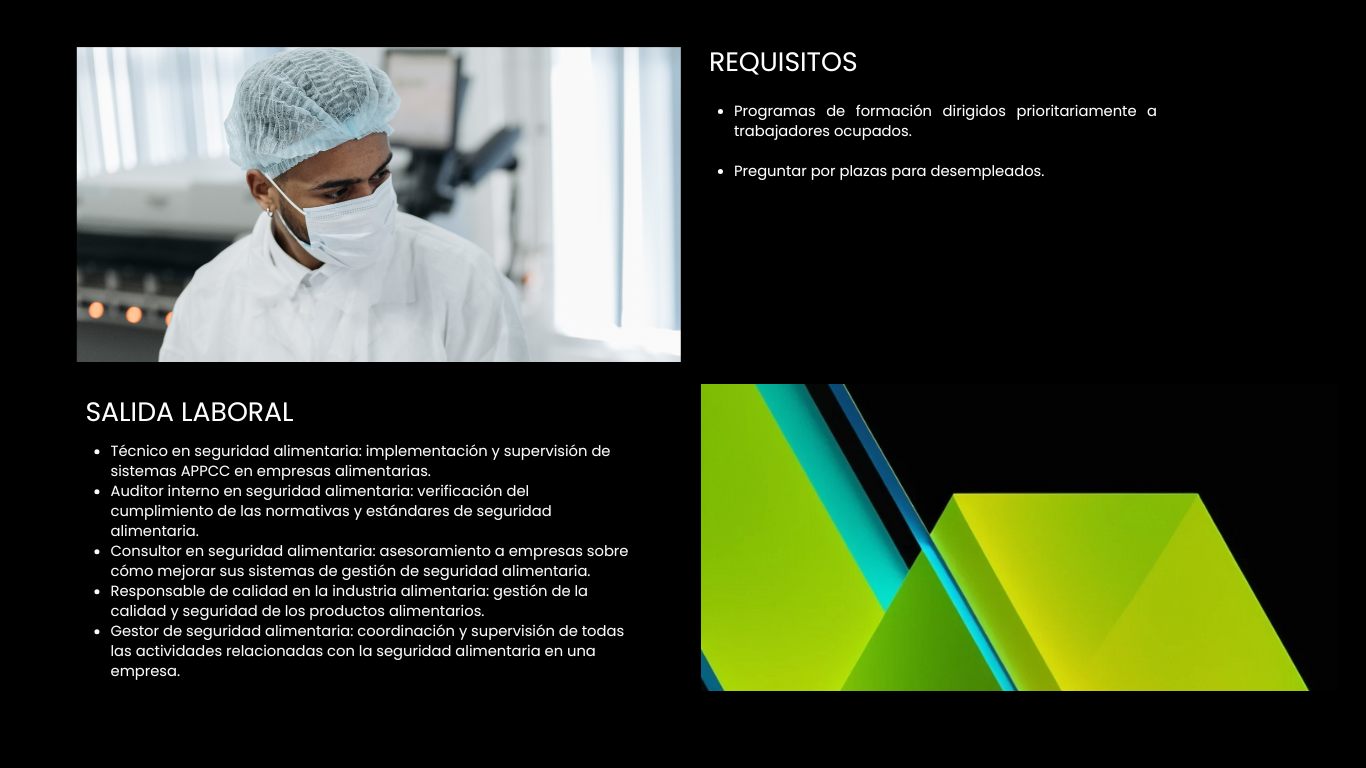 REQUISITOS

- Programas de formación dirigidos prioritariamente a trabajadores ocupados.

- Preguntar por plazas para desempleados.

SALIDA LABORAL

- Técnico en seguridad alimentaria: implementación y supervisión de sistemas APPCC en empresas alimentarias.
- Auditor interno en seguridad alimentaria: verificación del cumplimiento de las normativas y estándares de seguridad alimentaria.
- Consultor en seguridad alimentaria: asesoramiento a empresas sobre cómo mejorar sus sistemas de gestión de seguridad alimentaria.
- Responsable de calidad en la industria alimentaria: gestión de la calidad y seguridad de los productos alimentarios.
- Gestor de seguridad alimentaria: coordinación y supervisión de todas las actividades relacionadas con la seguridad alimentaria en una empresa.